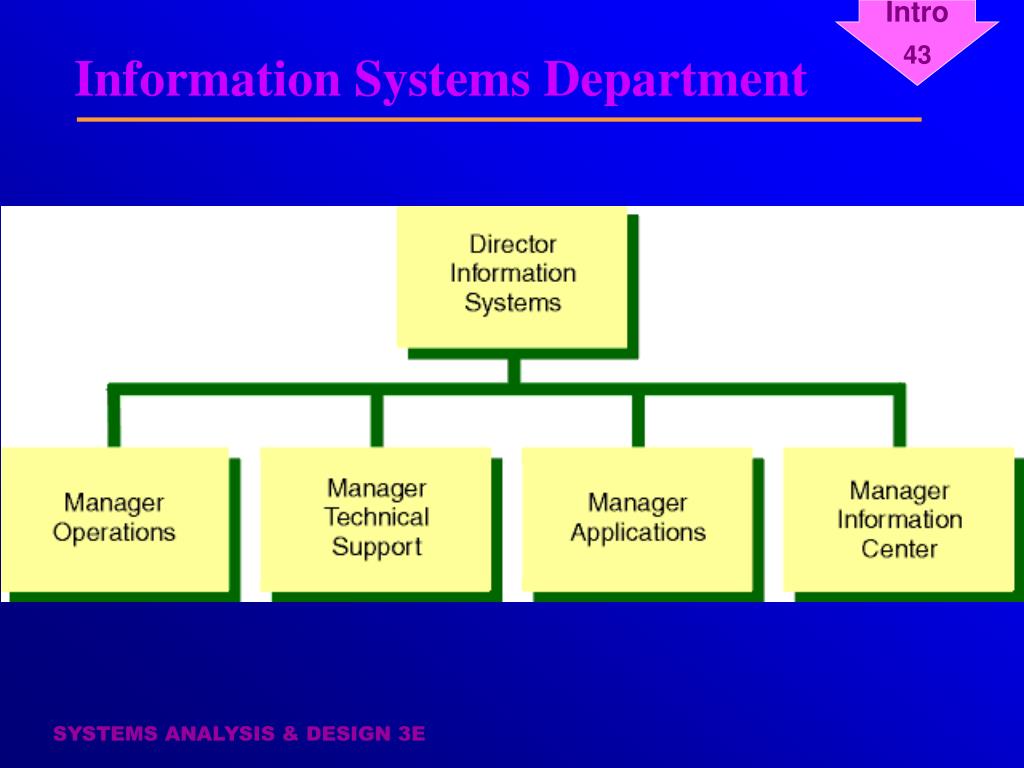 Intro
43

Information Systems Department

Director Information Systems

Manager Operations

Manager Technical Support

Manager Applications

Manager Information Center

SYSTEMS ANALYSIS & DESIGN 3E